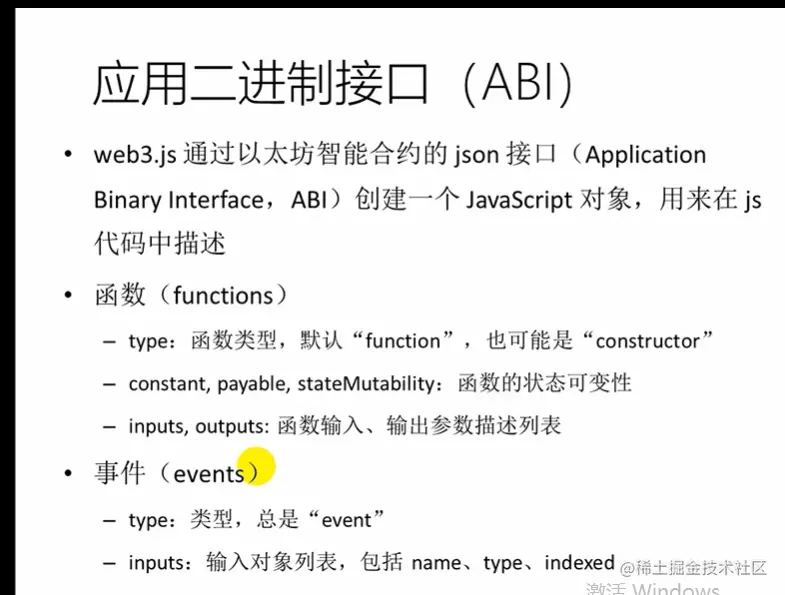 应用二进制接口（ABI）

• web3.js 通过以太坊智能合约的 json 接口（Application Binary Interface，ABI）创建一个 JavaScript 对象，用来在 js 代码中描述

• 函数（functions）
– type：函数类型，默认“function”，也可能是“constructor”
– constant, payable, stateMutability：函数的状态可变性
– inputs, outputs: 函数输入、输出参数描述列表

• 事件（events）
– type：类型，总是“event”
– inputs：输入对象列表，包括 name、type、indexed

@稀土掘金技术社区
激活 Windows